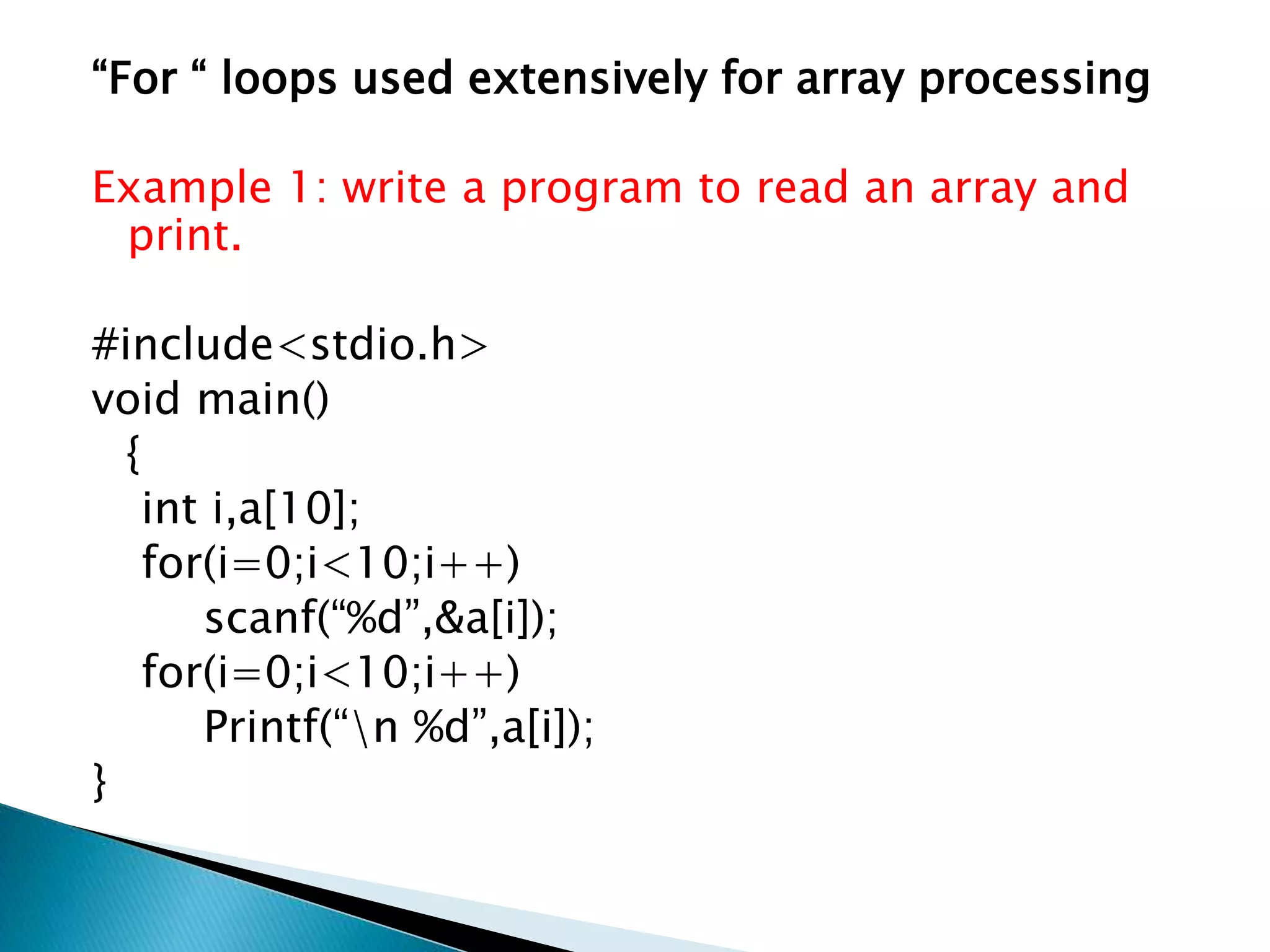 “For “ loops used extensively for array processing

Example 1: write a program to read an array and print.

#include<stdio.h>
void main()
{
int i,a[10];
for(i=0;i<10;i++)
scanf(“%d”,&a[i]);
for(i=0;i<10;i++)
Printf(“\n %d”,a[i]);
}